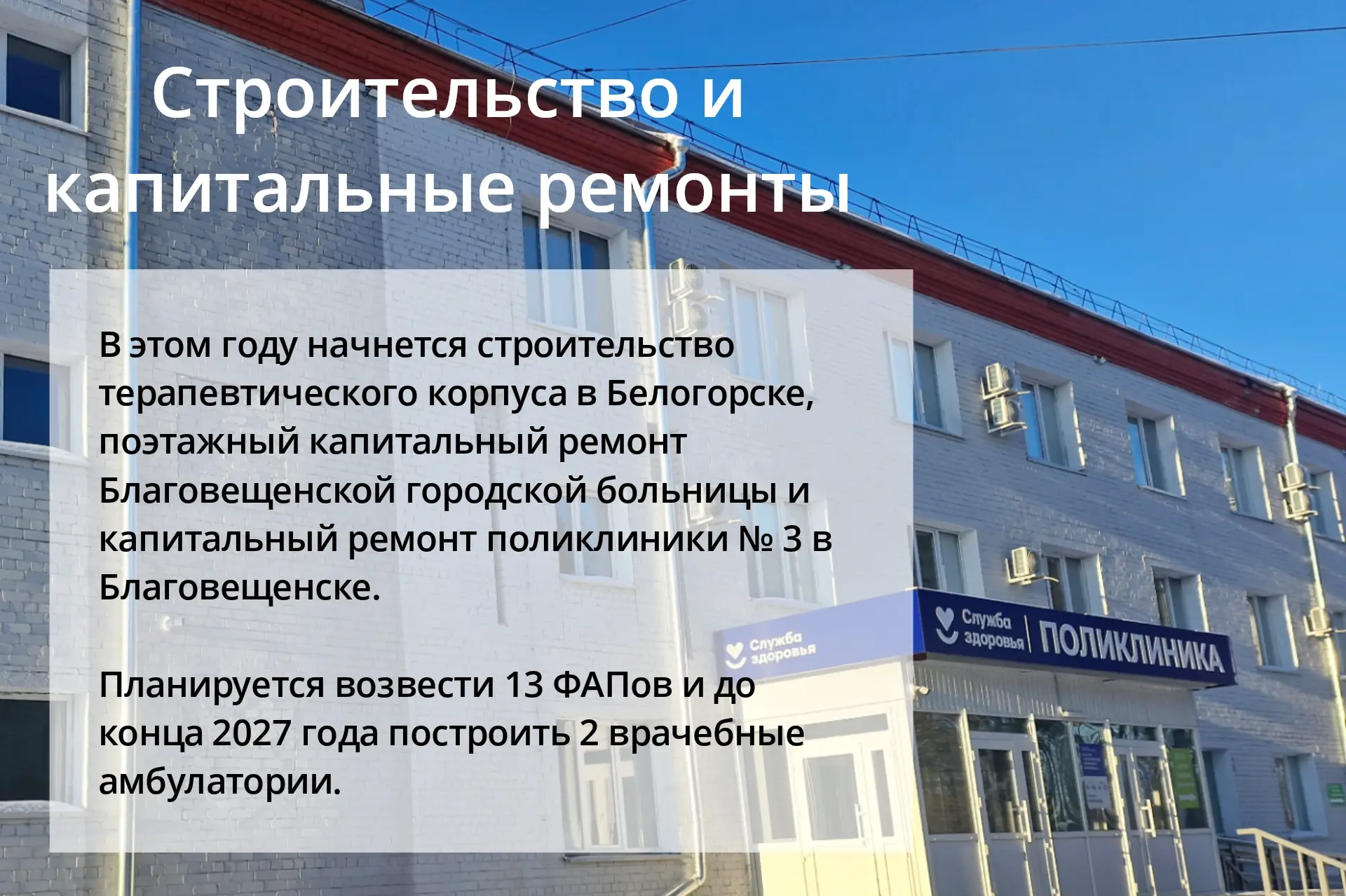 Строительство и капитальные ремонты

В этом году начнется строительство терапевтического корпуса в Белогорске, поэтажный капитальный ремонт Благовещенской городской больницы и капитальный ремонт поликлиники № 3 в Благовещенске.

Планируется возвести 13 ФАПов и до конца 2027 года построить 2 врачебные амбулатории.

Служба здоровья

Служба здоровья ПОЛИКЛИНИКА